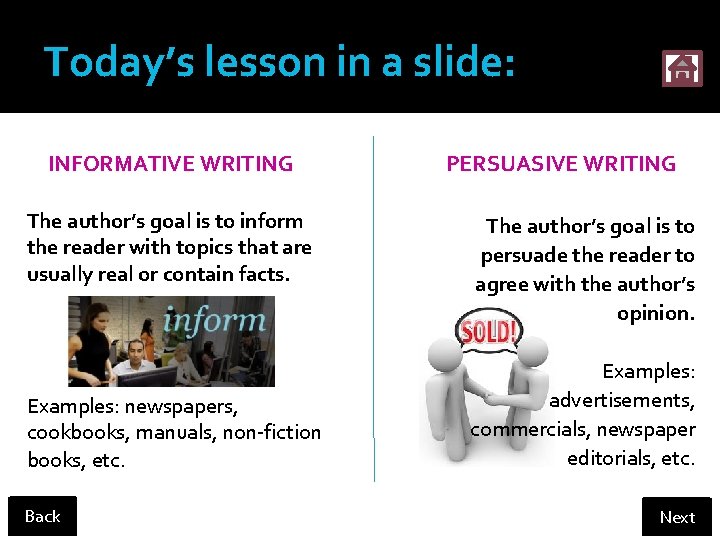 Today's lesson in a slide:

INFORMATIVE WRITING

The author's goal is to inform the reader with topics that are usually real or contain facts.

inform

Examples: newspapers, cookbooks, manuals, non-fiction books, etc.

PERSUASIVE WRITING

The author's goal is to persuade the reader to agree with the author's opinion.

SOLD!

Examples: advertisements, commercials, newspaper editorials, etc.

Back

Next